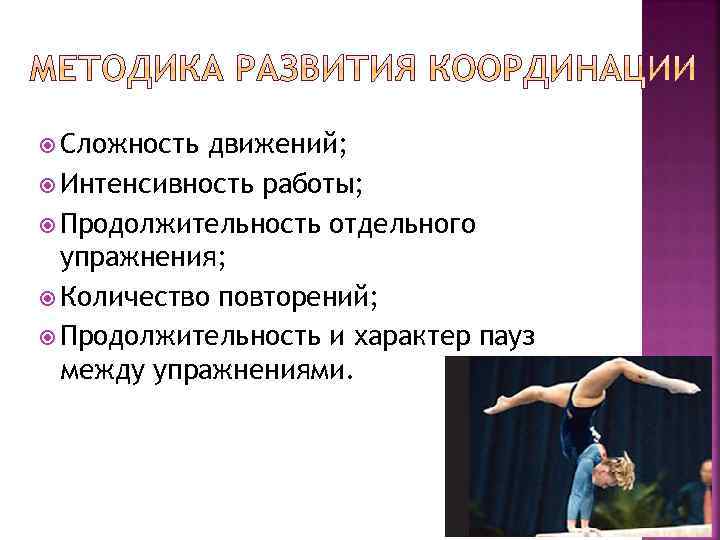 МЕТОДИКА РАЗВИТИЯ КООРДИНАЦИИ

Сложность движений;
Интенсивность работы;
Продолжительность отдельного упражнения;
Количество повторений;
Продолжительность и характер пауз между упражнениями.